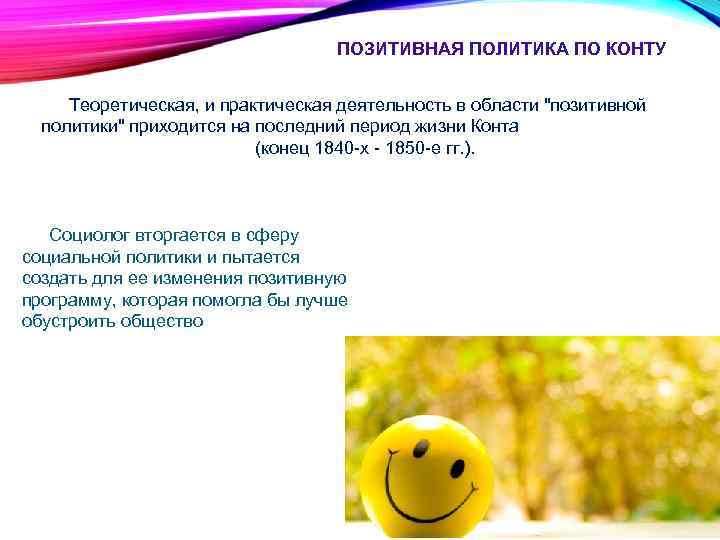 ПОЗИТИВНАЯ ПОЛИТИКА ПО КОНТУ

Теоретическая, и практическая деятельность в области "позитивной политики" приходится на последний период жизни Конта (конец 1840-х - 1850-е гг.).

Социолог вторгается в сферу социальной политики и пытается создать для ее изменения позитивную программу, которая помогла бы лучше обустроить общество